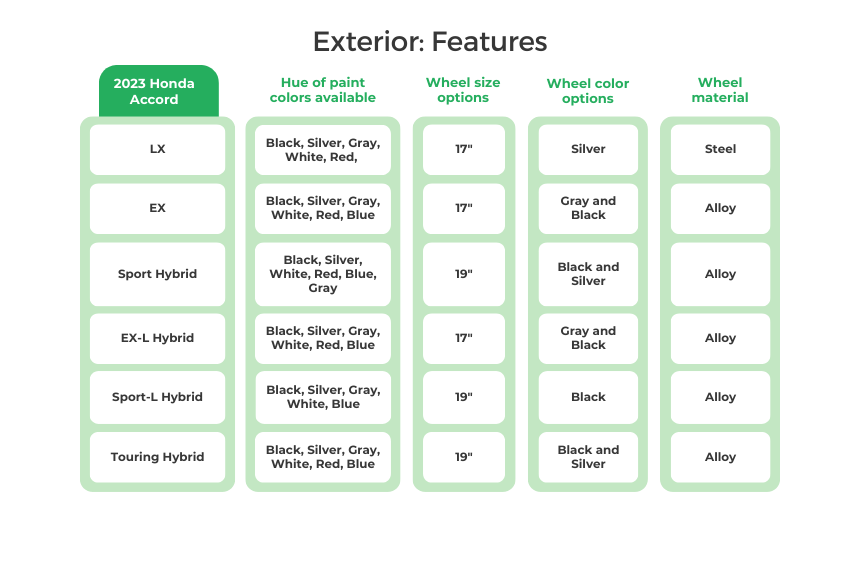 Exterior: Features

| 2023 Honda Accord | Hue of paint colors available | Wheel size options | Wheel color options | Wheel material |
|---|---|---|---|---|
| LX | Black, Silver, Gray, White, Red, | 17" | Silver | Steel |
| EX | Black, Silver, Gray, White, Red, Blue | 17" | Gray and Black | Alloy |
| Sport Hybrid | Black, Silver, White, Red, Blue, Gray | 19" | Black and Silver | Alloy |
| EX-L Hybrid | Black, Silver, Gray, White, Red, Blue | 17" | Gray and Black | Alloy |
| Sport-L Hybrid | Black, Silver, Gray, White, Blue | 19" | Black | Alloy |
| Touring Hybrid | Black, Silver, Gray, White, Red, Blue | 19" | Black and Silver | Alloy |